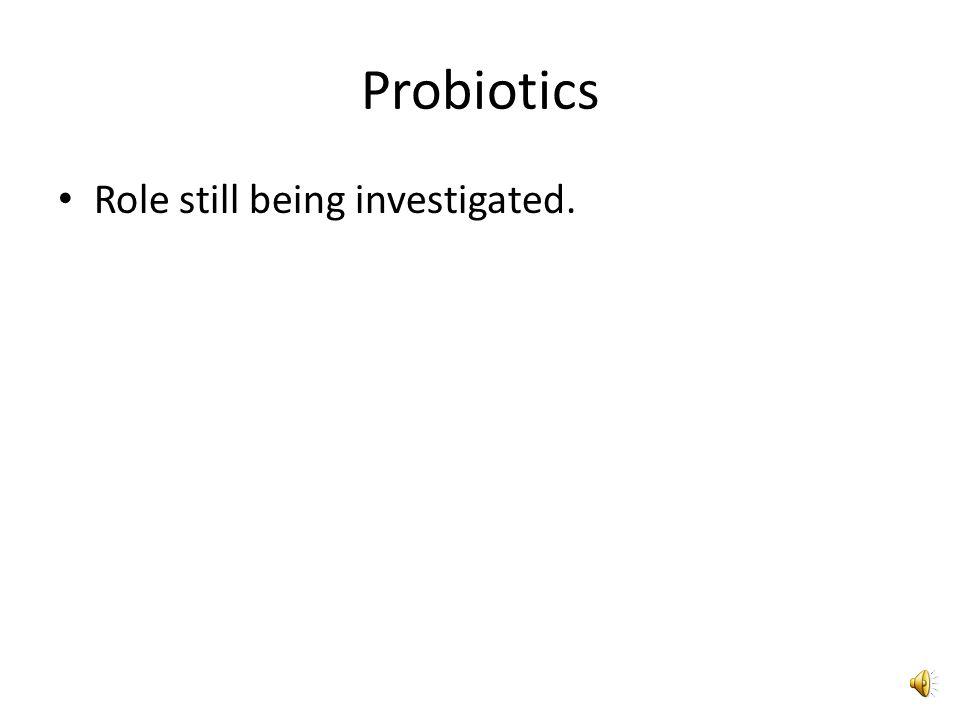 Probiotics

• Role still being investigated.